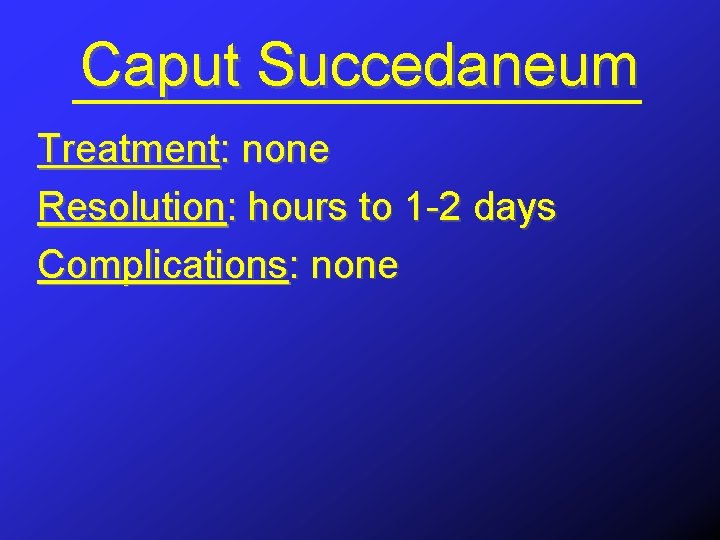 Caput Succedaneum

Treatment: none

Resolution: hours to 1-2 days

Complications: none